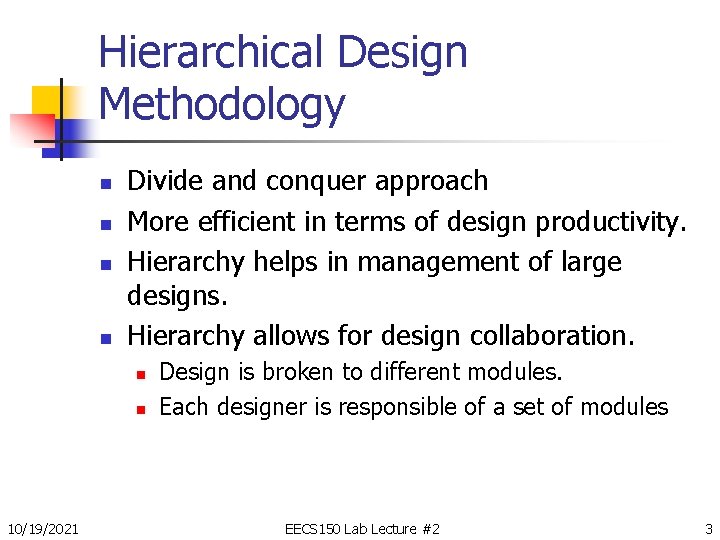 Hierarchical Design Methodology

- Divide and conquer approach
- More efficient in terms of design productivity.
- Hierarchy helps in management of large designs.
- Hierarchy allows for design collaboration.
  - Design is broken to different modules.
  - Each designer is responsible of a set of modules

10/19/2021

EECS150 Lab Lecture #2

3